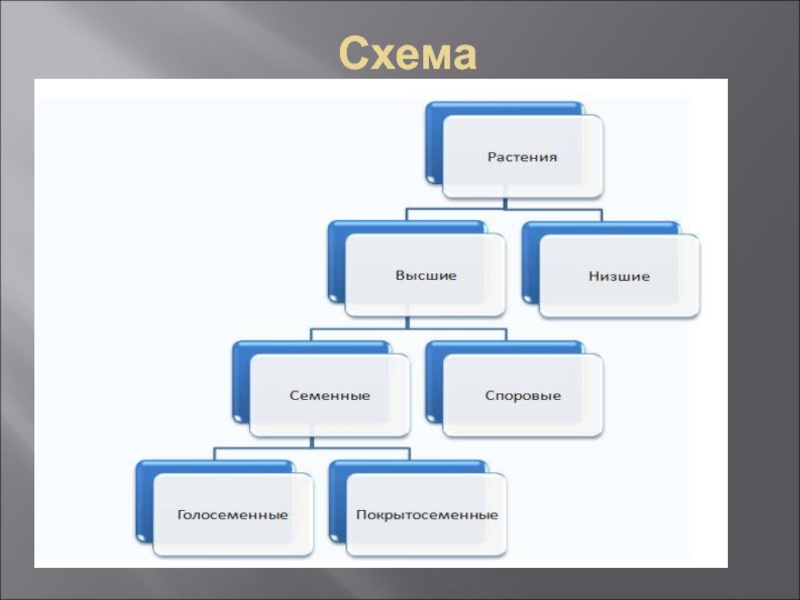 Схема

Растения

Высшие

Низшие

Семенные

Споровые

Голосеменные

Покрытосеменные